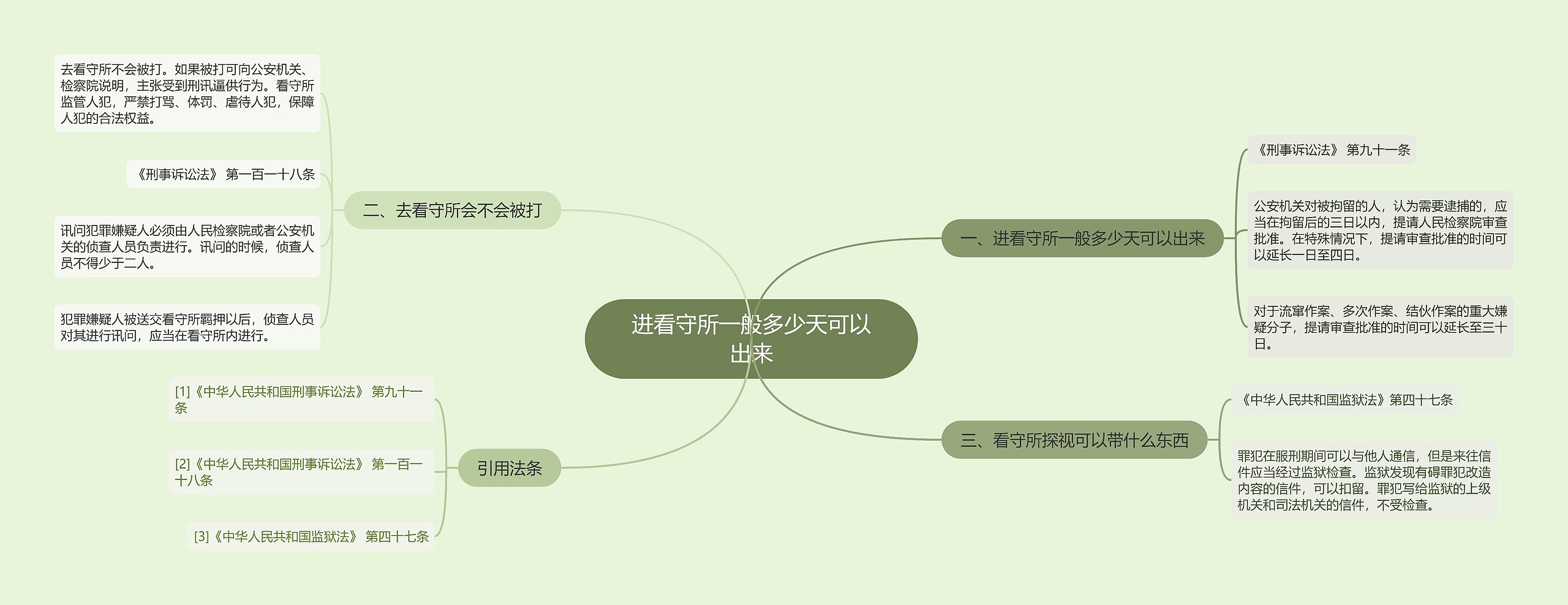 进看守所一般多少天可以出来

一、进看守所一般多少天可以出来

《刑事诉讼法》 第九十一条

公安机关对被拘留的人，认为需要逮捕的，应当在拘留后的三日以内，提请人民检察院审查批准。在特殊情况下，提请审查批准的时间可以延长一日至四日。

对于流窜作案、多次作案、结伙作案的重大嫌疑分子，提请审查批准的时间可以延长至三十日。

二、去看守所会不会被打

去看守所不会被打。如果被打可向公安机关、检察院说明，主张受到刑讯逼供行为。看守所监管人犯，严禁打骂、体罚、虐待人犯，保障人犯的合法权益。

《刑事诉讼法》 第一百一十八条

讯问犯罪嫌疑人必须由人民检察院或者公安机关的侦查人员负责进行。讯问的时候，侦查人员不得少于二人。

犯罪嫌疑人被送交看守所羁押以后，侦查人员对其进行讯问，应当在看守所内进行。

三、看守所探视可以带什么东西

《中华人民共和国监狱法》第四十七条

罪犯在服刑期间可以与他人通信，但是来往信件应当经过监狱检查。监狱发现有碍罪犯改造内容的信件，可以扣留。罪犯写给监狱的上级机关和司法机关的信件，不受检查。

引用法条

[1]《中华人民共和国刑事诉讼法》 第九十一条

[2]《中华人民共和国刑事诉讼法》 第一百一十八条

[3]《中华人民共和国监狱法》 第四十七条